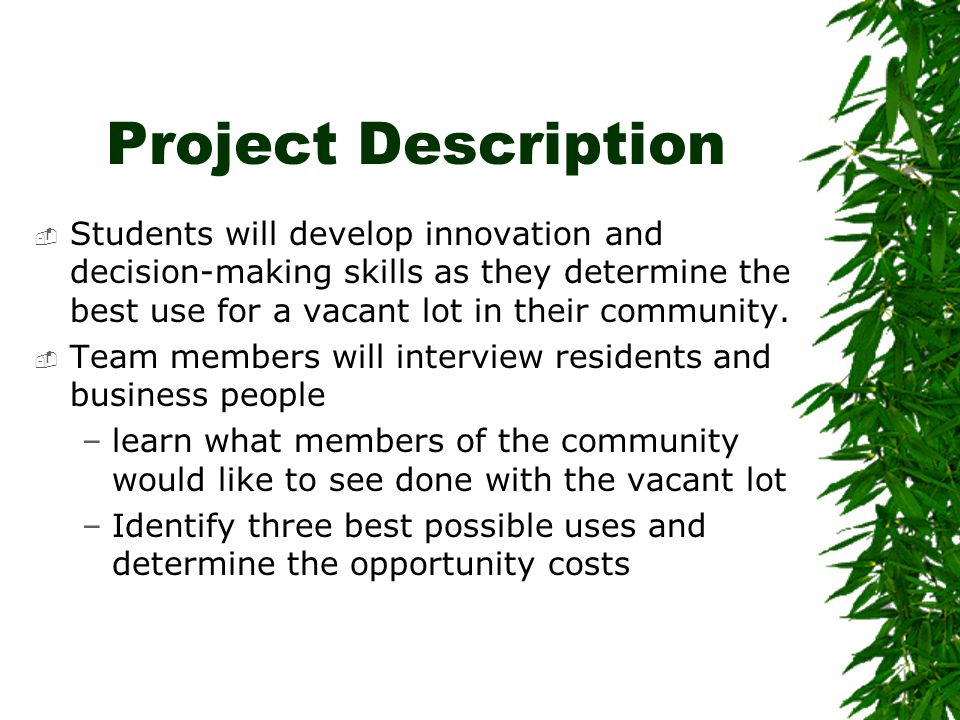 Project Description

Students will develop innovation and decision-making skills as they determine the best use for a vacant lot in their community.

Team members will interview residents and business people

– learn what members of the community would like to see done with the vacant lot

– Identify three best possible uses and determine the opportunity costs